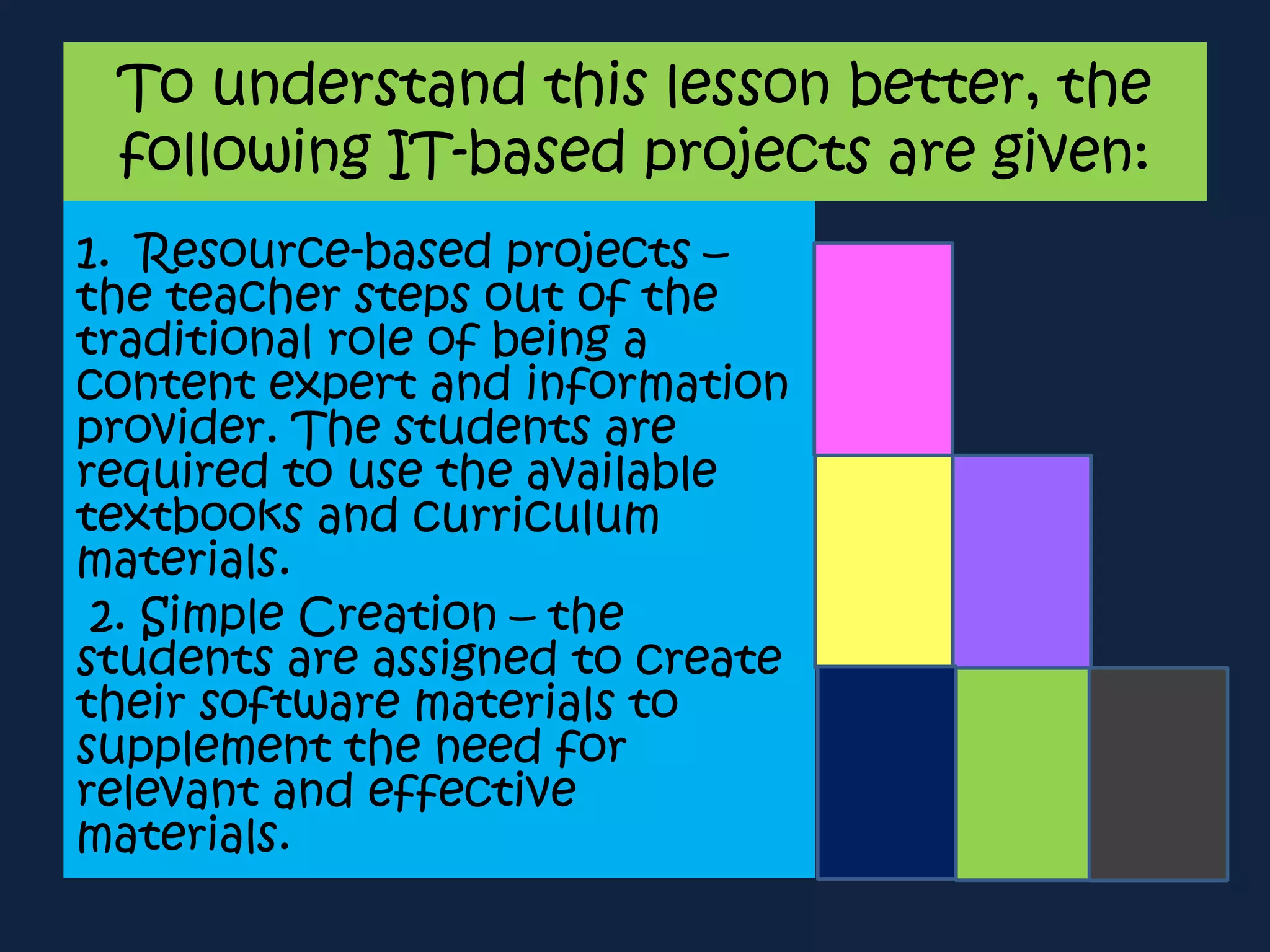 To understand this lesson better, the following IT-based projects are given:

1. Resource-based projects – the teacher steps out of the traditional role of being a content expert and information provider. The students are required to use the available textbooks and curriculum materials.

2. Simple Creation – the students are assigned to create their software materials to supplement the need for relevant and effective materials.